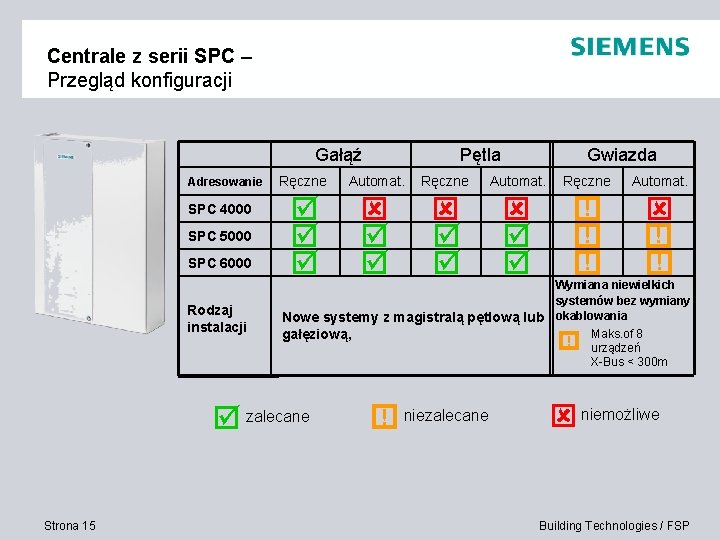 Centrale z serii SPC –
Przegląd konfiguracji

SIEMENS

| | Gałąź | | Pętla | | Gwiazda | |
|---|---|---|---|---|---|---|
| Adresowanie | Ręczne | Automat. | Ręczne | Automat. | Ręczne | Automat. |
| SPC 4000 | ✓ | ✗ | ✗ | ✗ | ! | ✗ |
| SPC 5000 | ✓ | ✓ | ✓ | ✓ | ! | ! |
| SPC 6000 | ✓ | ✓ | ✓ | ✓ | ! | ! |
| Rodzaj instalacji | Nowe systemy z magistralą pętlową lub gałęziową, | | | | Wymiana niewielkich systemów bez wymiany okablowania ! Maks.of 8 urządzeń X-Bus < 300m | |

✓ zalecane
! niezalecane
✗ niemożliwe

Strona 15

Building Technologies / FSP